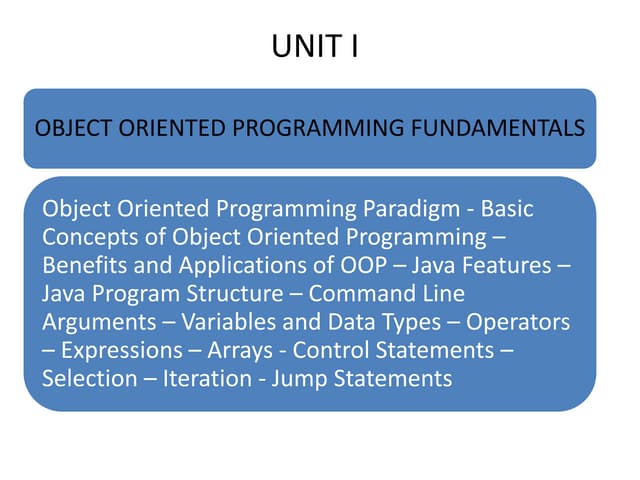 UNIT I

OBJECT ORIENTED PROGRAMMING FUNDAMENTALS

Object Oriented Programming Paradigm - Basic Concepts of Object Oriented Programming – Benefits and Applications of OOP – Java Features – Java Program Structure – Command Line Arguments – Variables and Data Types – Operators – Expressions – Arrays - Control Statements – Selection – Iteration - Jump Statements